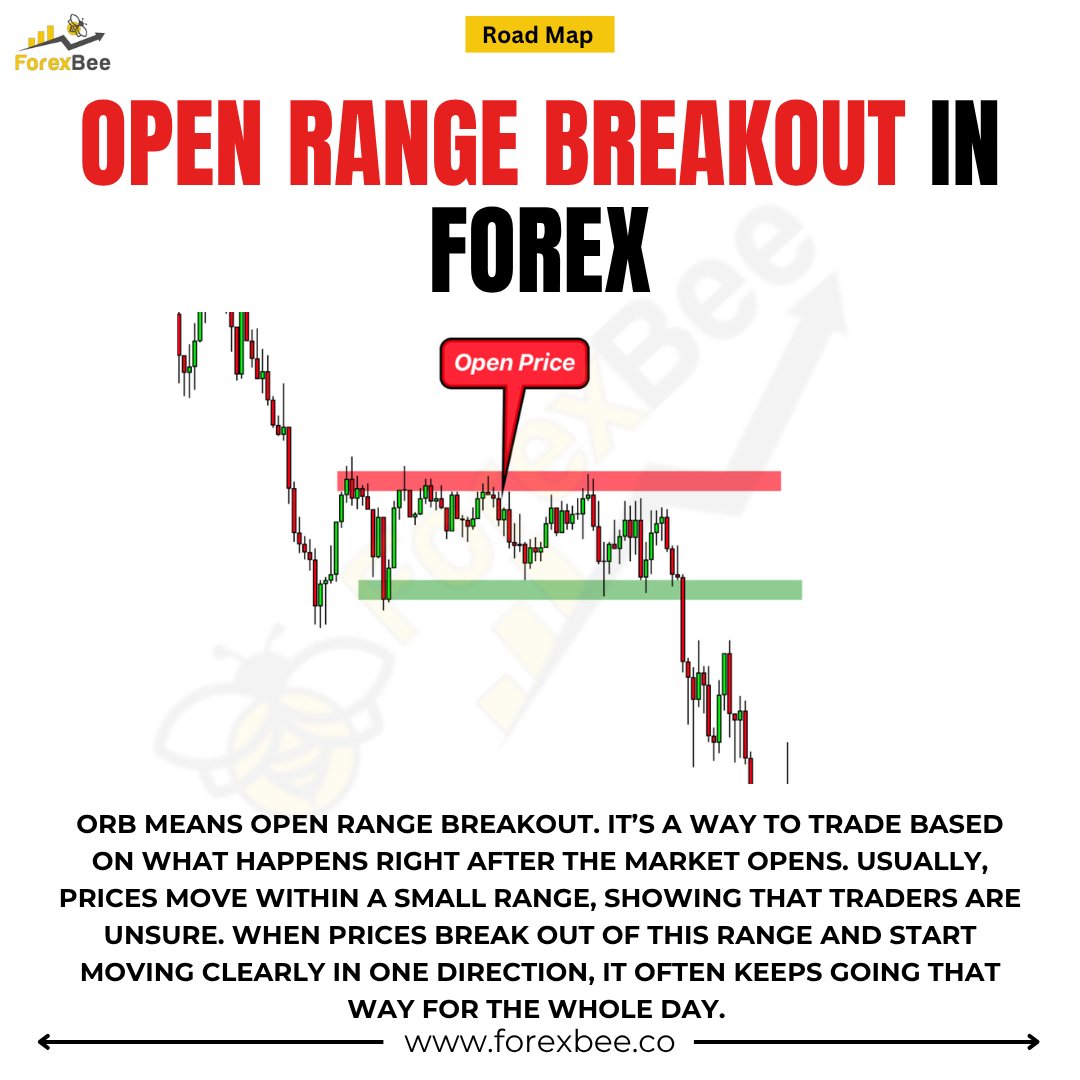 ForexBee

Road Map

OPEN RANGE BREAKOUT IN FOREX

Open Price

ForexBee

ORB MEANS OPEN RANGE BREAKOUT. IT'S A WAY TO TRADE BASED ON WHAT HAPPENS RIGHT AFTER THE MARKET OPENS. USUALLY, PRICES MOVE WITHIN A SMALL RANGE, SHOWING THAT TRADERS ARE UNSURE. WHEN PRICES BREAK OUT OF THIS RANGE AND START MOVING CLEARLY IN ONE DIRECTION, IT OFTEN KEEPS GOING THAT WAY FOR THE WHOLE DAY.

www.forexbee.co